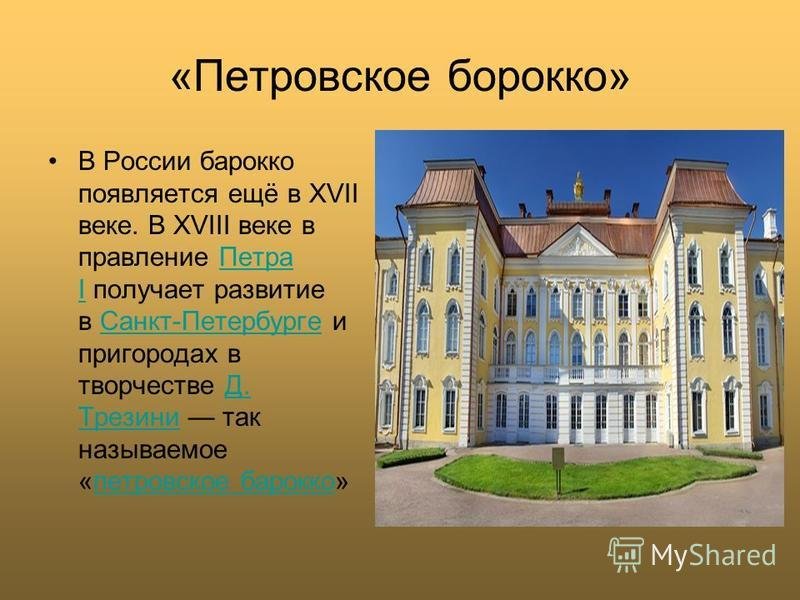 «Петровское борокко»

• В России барокко появляется ещё в XVII веке. В XVIII веке в правление Петра I получает развитие в Санкт-Петербурге и пригородах в творчестве Д. Трезини — так называемое «петровское барокко»

MyShared